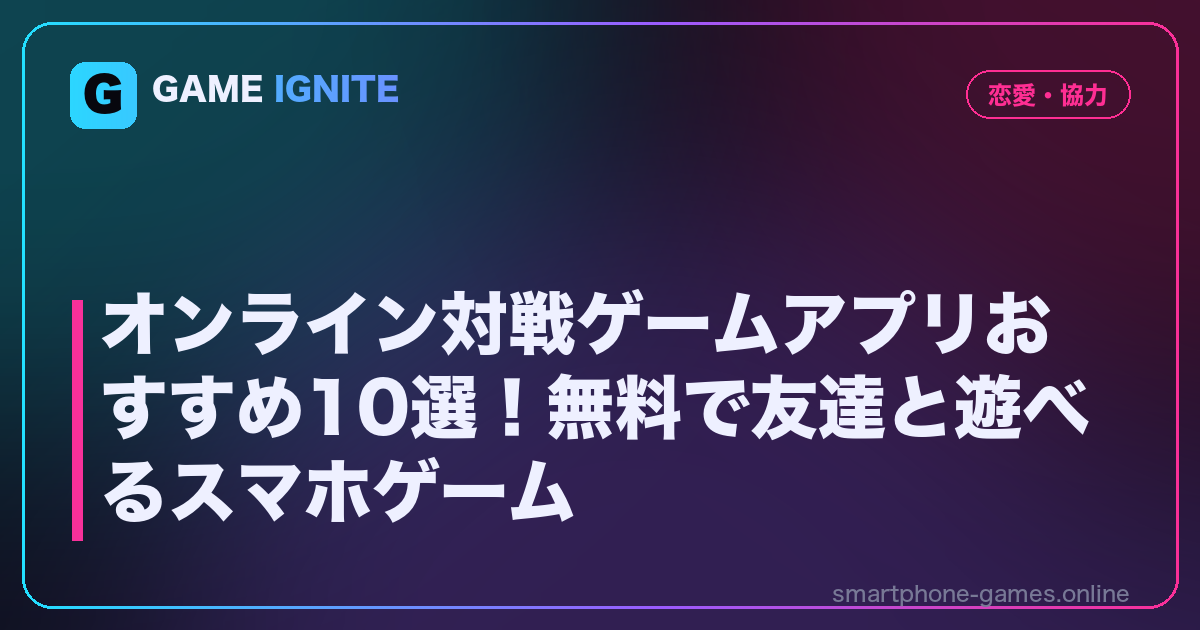 G GAME IGNITE

恋愛・協力

オンライン対戦ゲームアプリおすすめ10選！無料で友達と遊べるスマホゲーム

smartphone-games.online